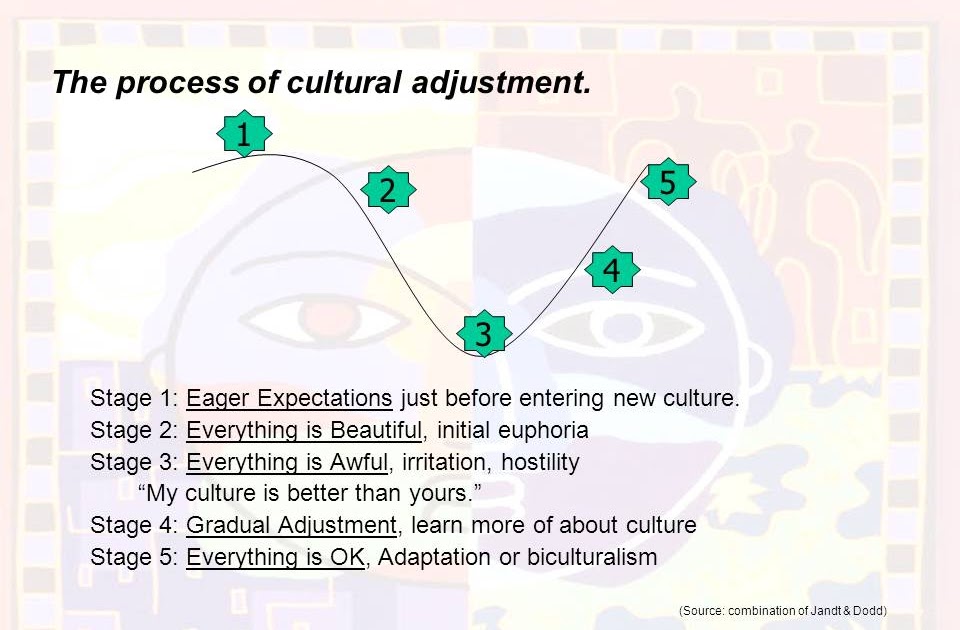 The process of cultural adjustment.

1

2

5

4

3

Stage 1: Eager Expectations just before entering new culture.
Stage 2: Everything is Beautiful, initial euphoria
Stage 3: Everything is Awful, irritation, hostility
“My culture is better than yours.”
Stage 4: Gradual Adjustment, learn more of about culture
Stage 5: Everything is OK, Adaptation or biculturalism

(Source: combination of Jandt & Dodd)